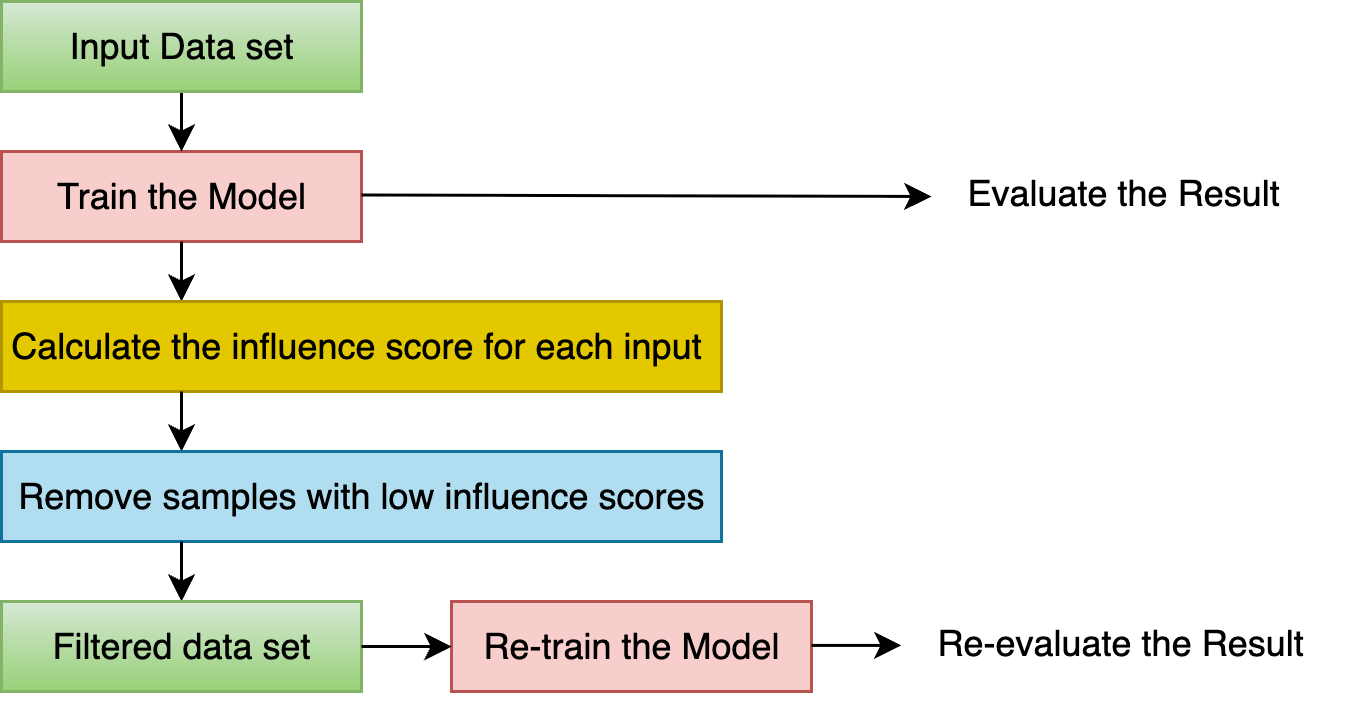 Input Data set

Train the Model

Evaluate the Result

Calculate the influence score for each input

Remove samples with low influence scores

Filtered data set

Re-train the Model

Re-evaluate the Result